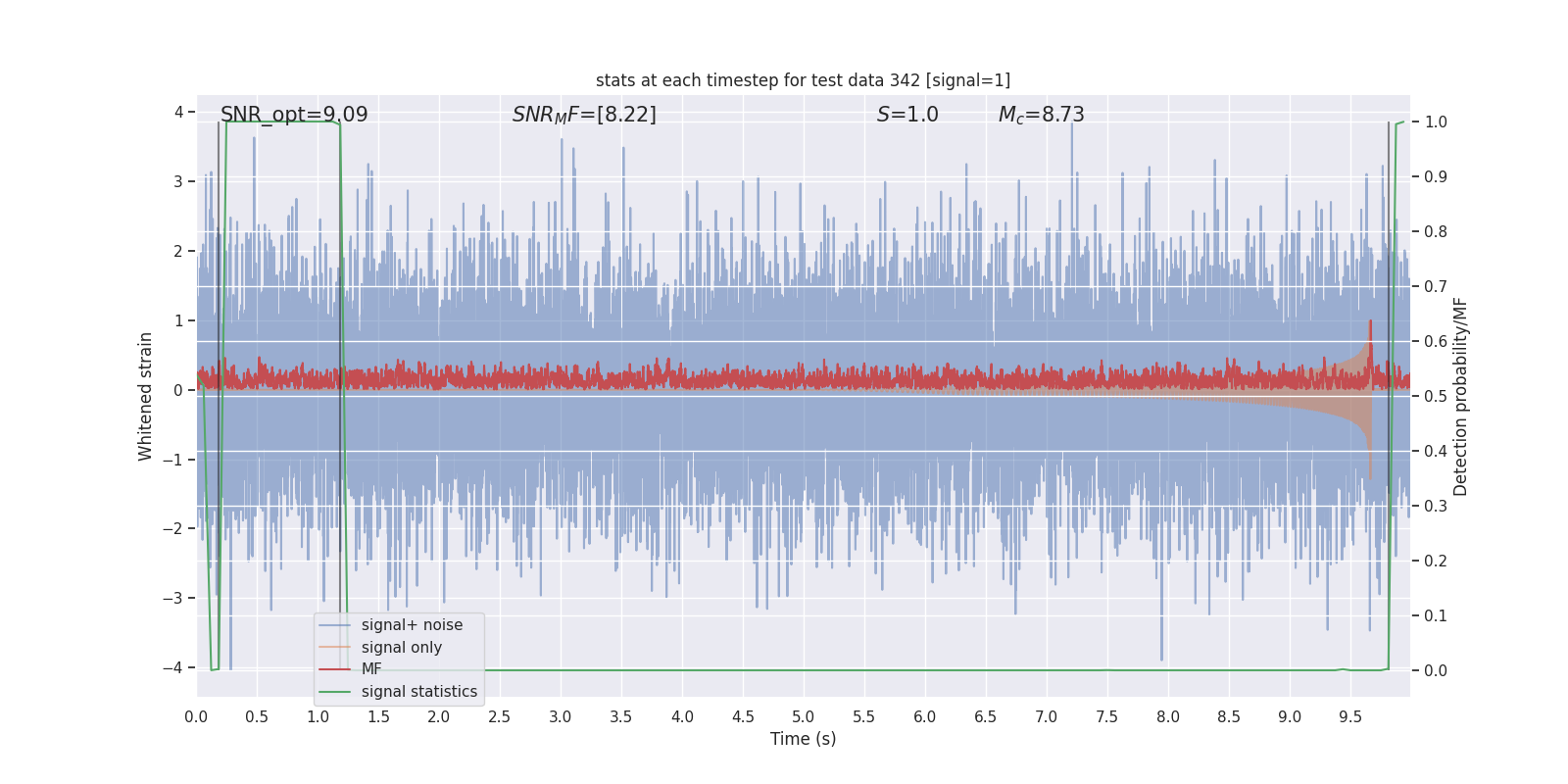 stats at each timestep for test data 342 [signal=1]

SNR_opt=9.09

$SNR_MF$=[8.22]

$S$=1.0

$M_c$=8.73

4
3
2
1
0
−1
−2
−3
−4

Whitened strain

1.0
0.9
0.8
0.7
0.6
0.5
0.4
0.3
0.2
0.1
0.0

Detection probability/MF

signal+ noise
signal only
MF
signal statistics

0.0 0.5 1.0 1.5 2.0 2.5 3.0 3.5 4.0 4.5 5.0 5.5 6.0 6.5 7.0 7.5 8.0 8.5 9.0 9.5

Time (s)